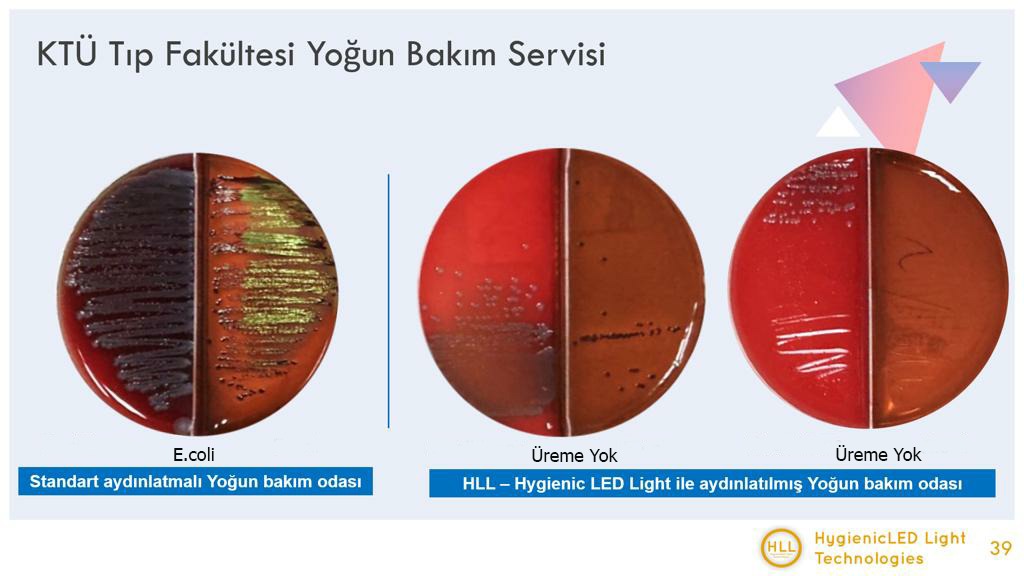 KTÜ Tıp Fakültesi Yoğun Bakım Servisi

E.coli

Standart aydınlatmalı Yoğun bakım odası

Üreme Yok

Üreme Yok

HLL – Hygienic LED Light ile aydınlatılmış Yoğun bakım odası

HLL

HygienicLED Light Technologies

39